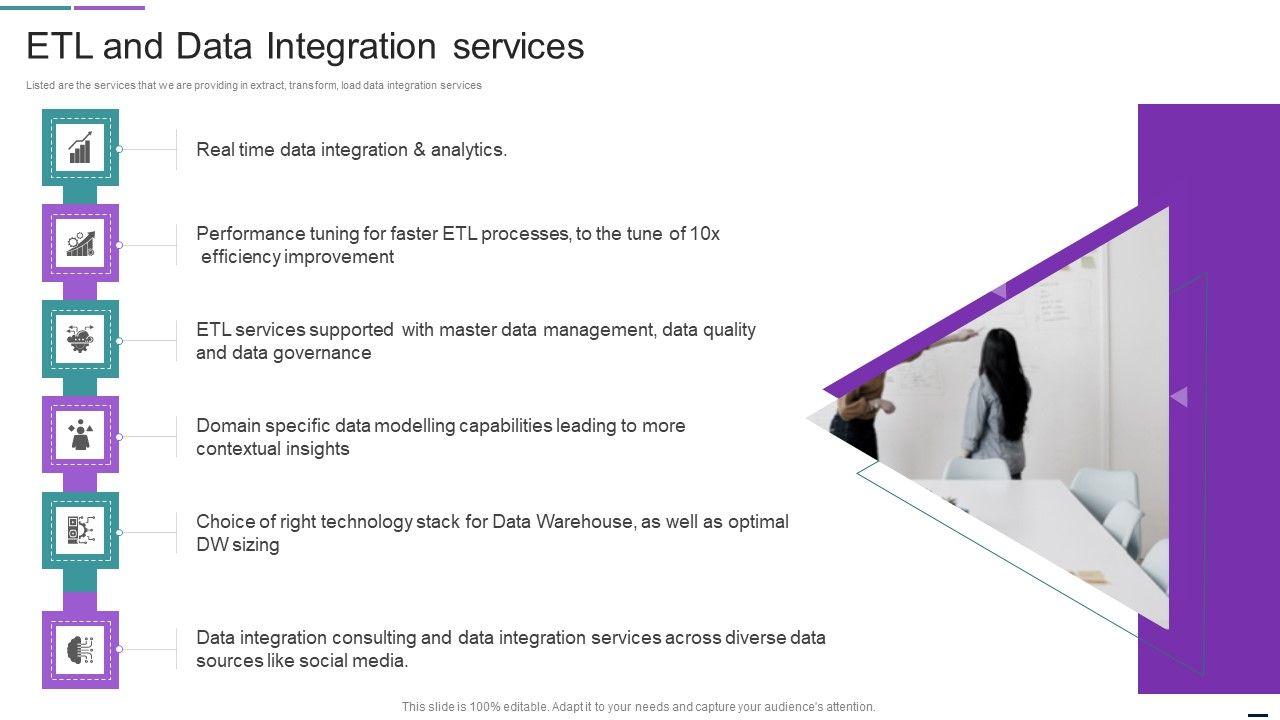 ETL and Data Integration services

Listed are the services that we are providing in extract, transform, load data integration services

Real time data integration & analytics.

Performance tuning for faster ETL processes, to the tune of 10x efficiency improvement

ETL services supported with master data management, data quality and data governance

Domain specific data modelling capabilities leading to more contextual insights

Choice of right technology stack for Data Warehouse, as well as optimal DW sizing

Data integration consulting and data integration services across diverse data sources like social media.

This slide is 100% editable. Adapt it to your needs and capture your audience's attention.